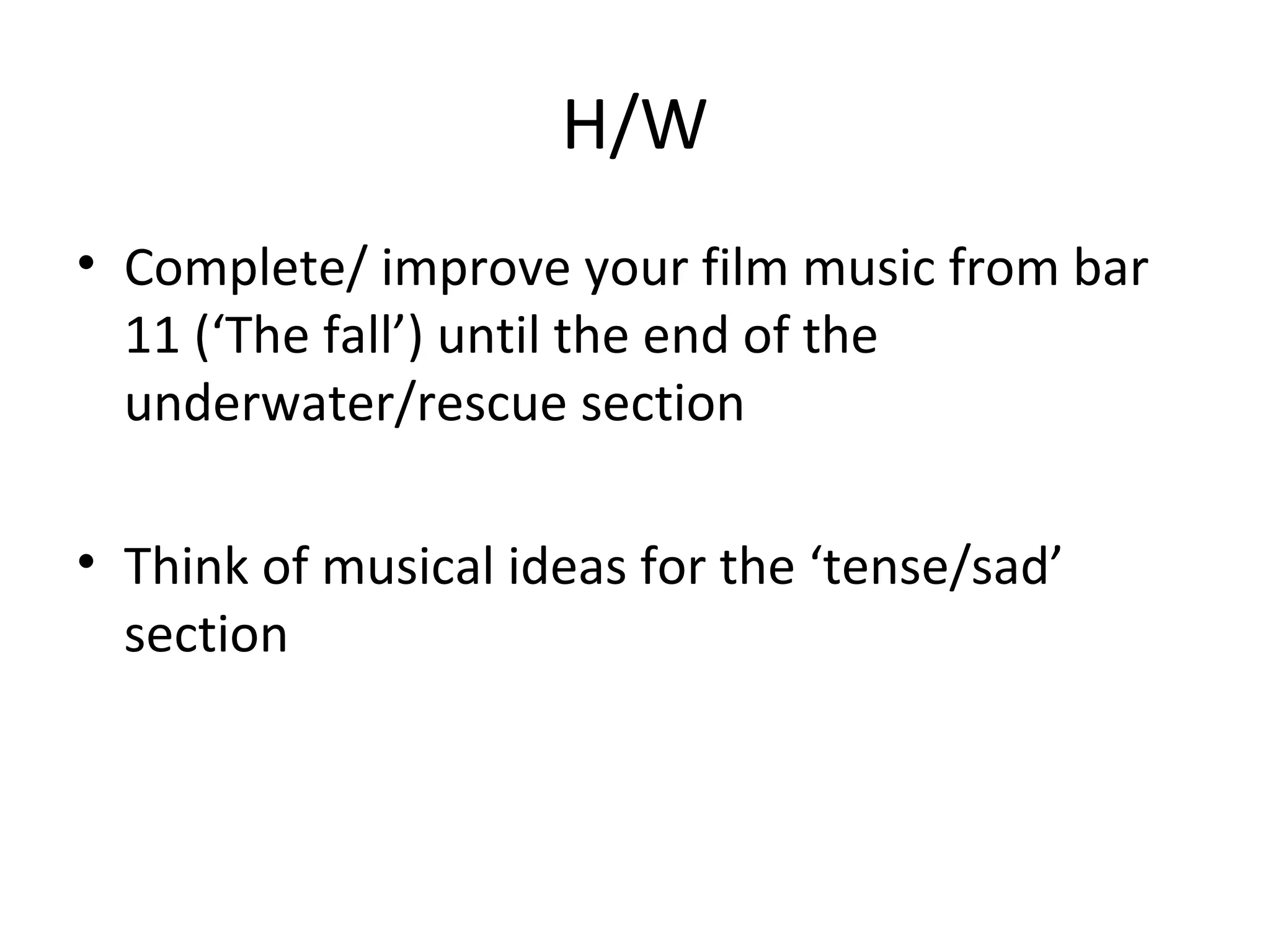 H/W

• Complete/ improve your film music from bar 11 (‘The fall’) until the end of the underwater/rescue section

• Think of musical ideas for the ‘tense/sad’ section